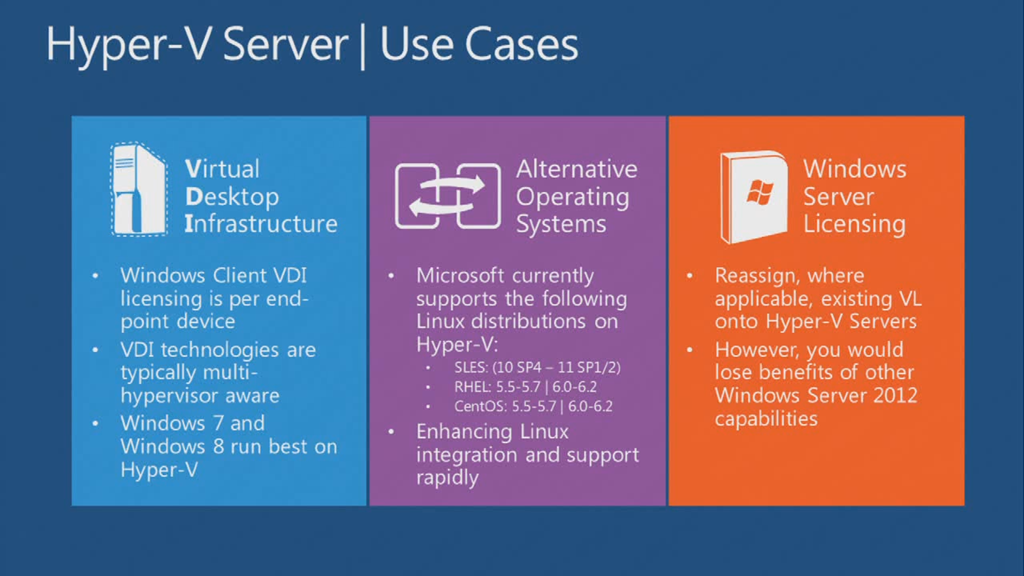 Hyper-V Server | Use Cases

Virtual Desktop Infrastructure

• Windows Client VDI licensing is per end-point device
• VDI technologies are typically multi-hypervisor aware
• Windows 7 and Windows 8 run best on Hyper-V

Alternative Operating Systems

• Microsoft currently supports the following Linux distributions on Hyper-V:
  • SLES: (10 SP4 – 11 SP1/2)
  • RHEL: 5.5-5.7 | 6.0-6.2
  • CentOS: 5.5-5.7 | 6.0-6.2
• Enhancing Linux integration and support rapidly

Windows Server Licensing

• Reassign, where applicable, existing VL onto Hyper-V Servers
• However, you would lose benefits of other Windows Server 2012 capabilities